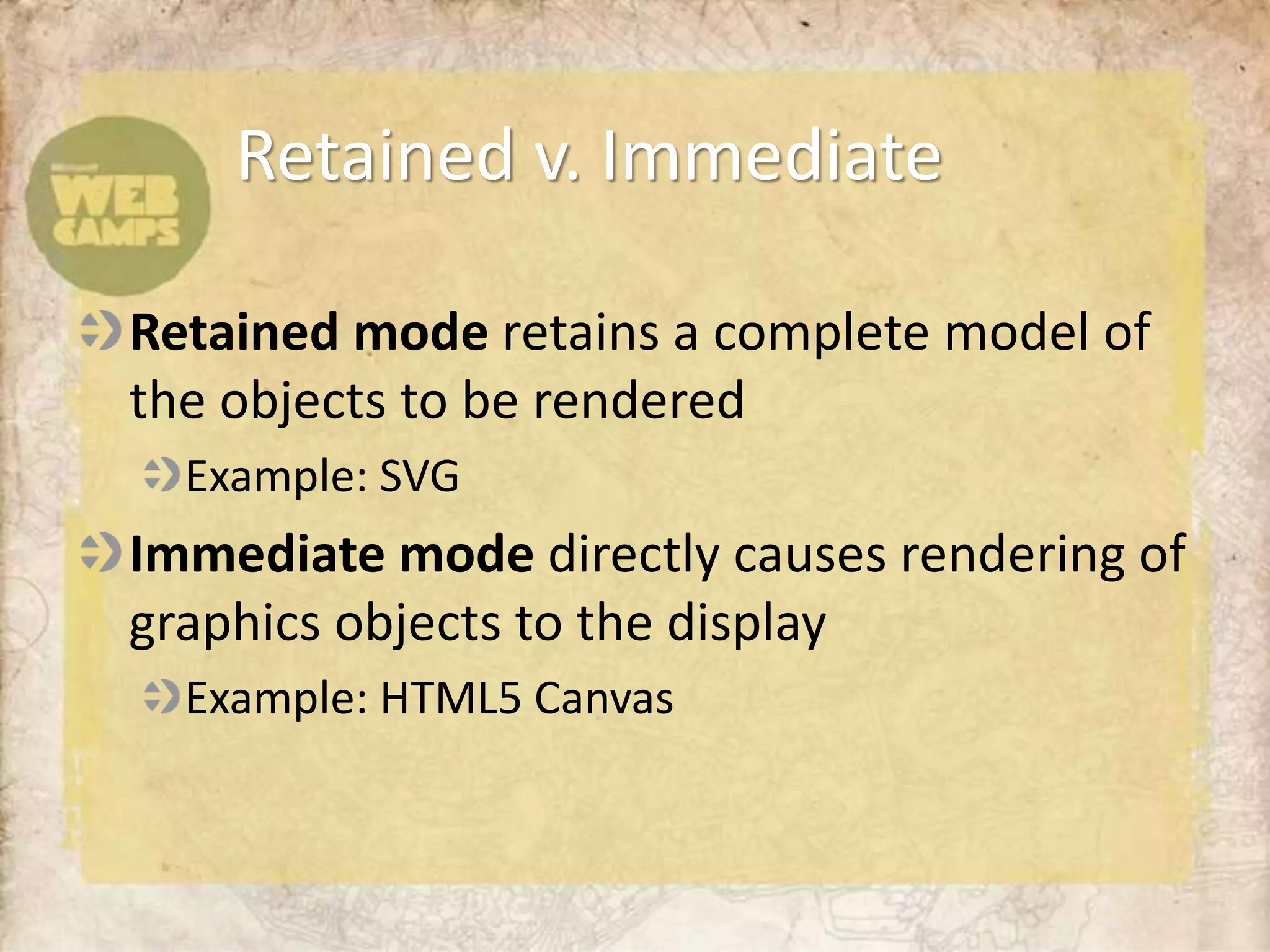 WEB CAMPS

Retained v. Immediate

Retained mode retains a complete model of the objects to be rendered

Example: SVG

Immediate mode directly causes rendering of graphics objects to the display

Example: HTML5 Canvas